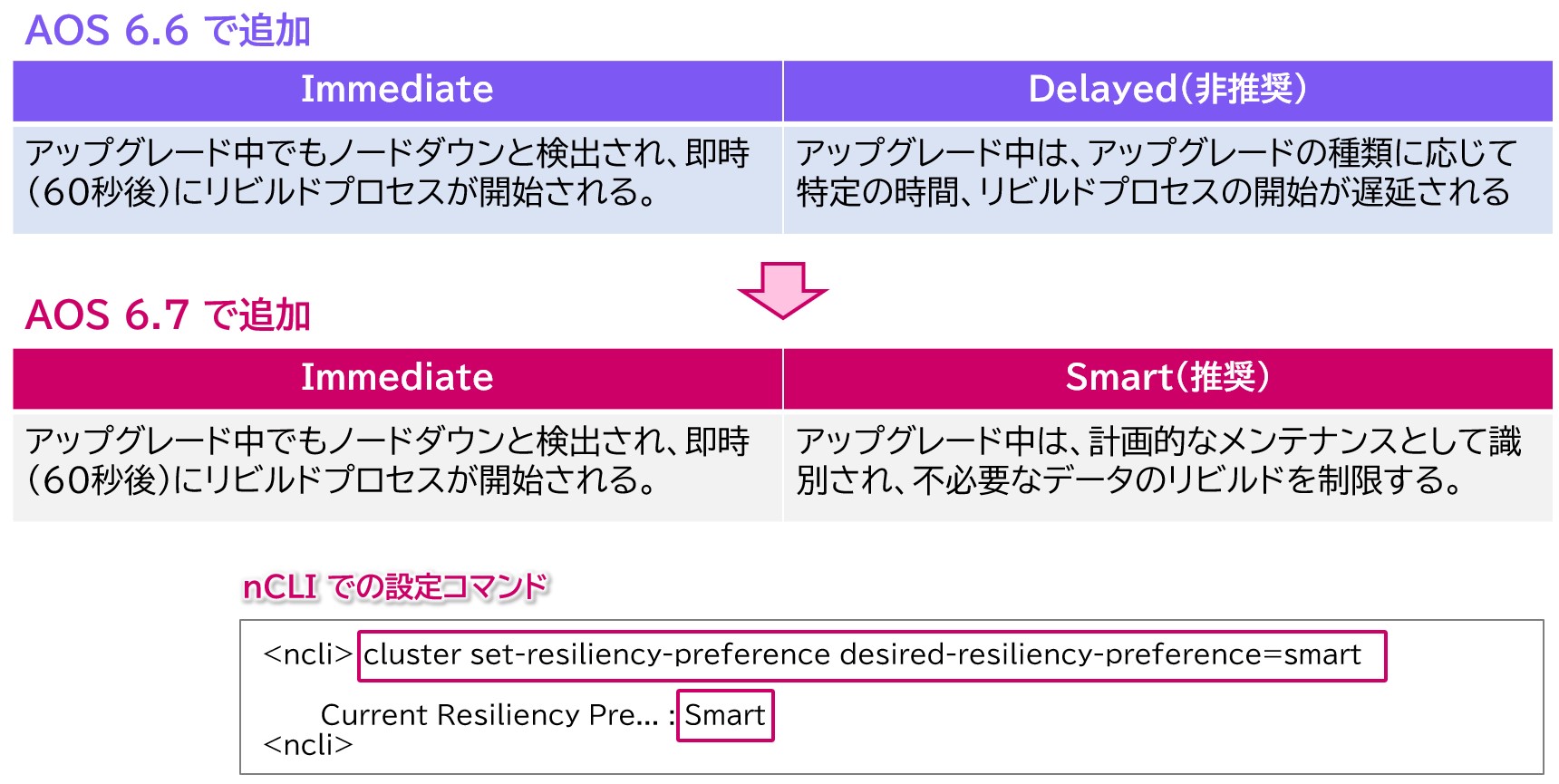 AOS 6.6 で追加

| Immediate | Delayed(非推奨) |
|---|---|
| アップグレード中でもノードダウンと検出され、即時(60秒後)にリビルドプロセスが開始される。 | アップグレード中は、アップグレードの種類に応じて特定の時間、リビルドプロセスの開始が遅延される |

AOS 6.7 で追加

| Immediate | Smart(推奨) |
|---|---|
| アップグレード中でもノードダウンと検出され、即時(60秒後)にリビルドプロセスが開始される。 | アップグレード中は、計画的なメンテナンスとして識別され、不必要なデータのリビルドを制限する。 |

nCLI での設定コマンド

<ncli> cluster set-resiliency-preference desired-resiliency-preference=smart

Current Resiliency Pre... : Smart
<ncli>